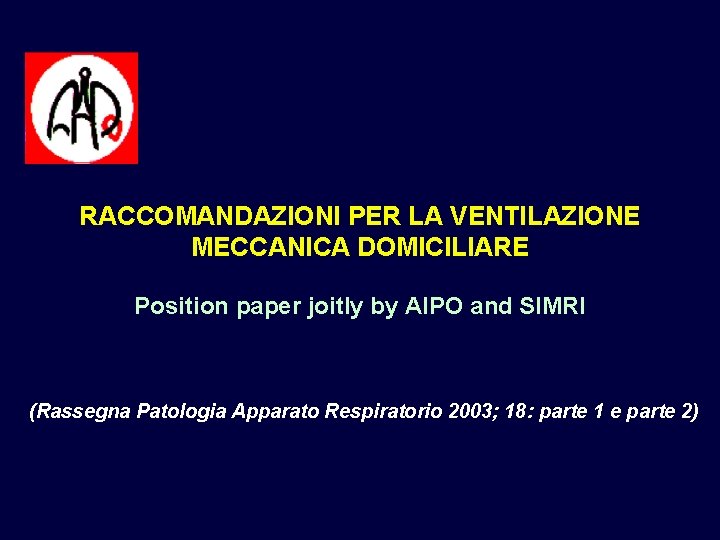 RACCOMANDAZIONI PER LA VENTILAZIONE MECCANICA DOMICILIARE

Position paper joitly by AIPO and SIMRI

(Rassegna Patologia Apparato Respiratorio 2003; 18: parte 1 e parte 2)